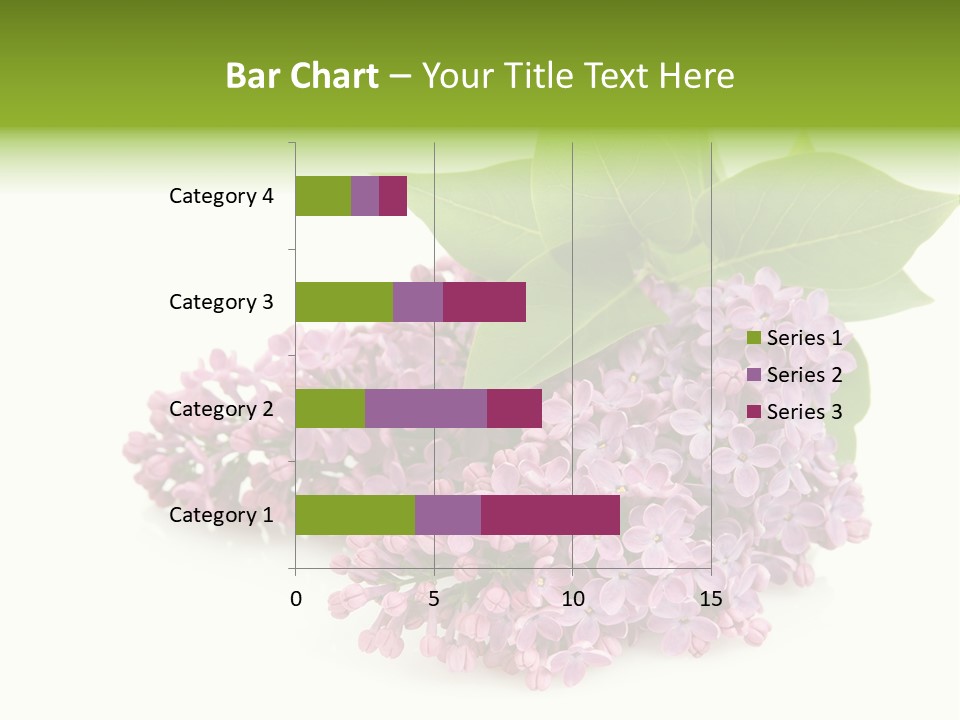 Bar Chart – Your Title Text Here

Category 4
Category 3
Category 2
Category 1

0
5
10
15

Series 1
Series 2
Series 3